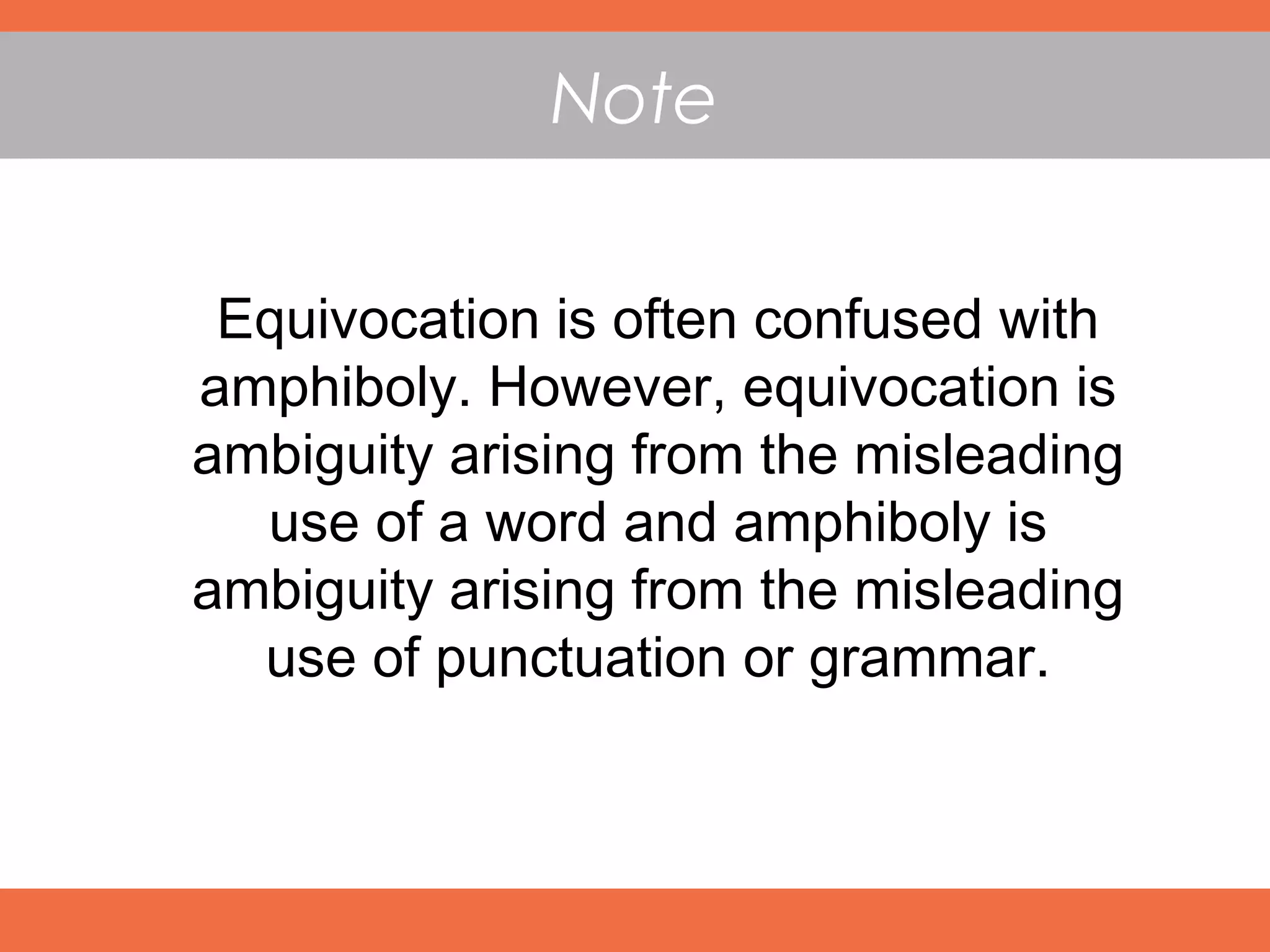 Note

Equivocation is often confused with amphiboly. However, equivocation is ambiguity arising from the misleading use of a word and amphiboly is ambiguity arising from the misleading use of punctuation or grammar.